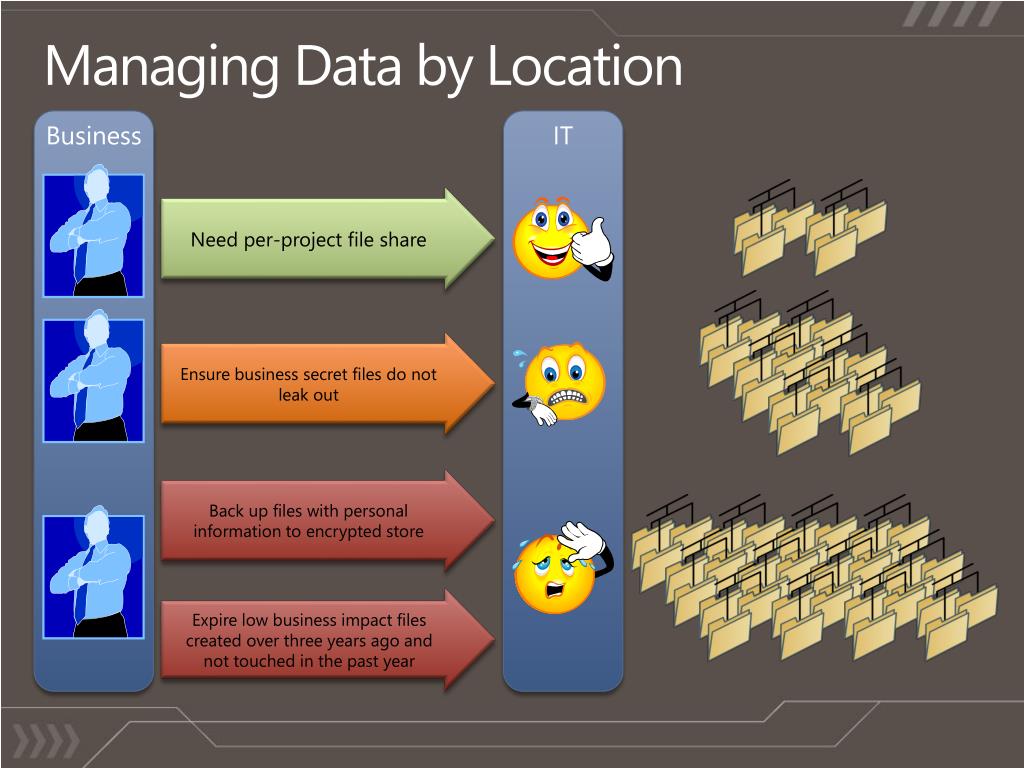 Managing Data by Location

Business

IT

Need per-project file share

Ensure business secret files do not leak out

Back up files with personal information to encrypted store

Expire low business impact files created over three years ago and not touched in the past year